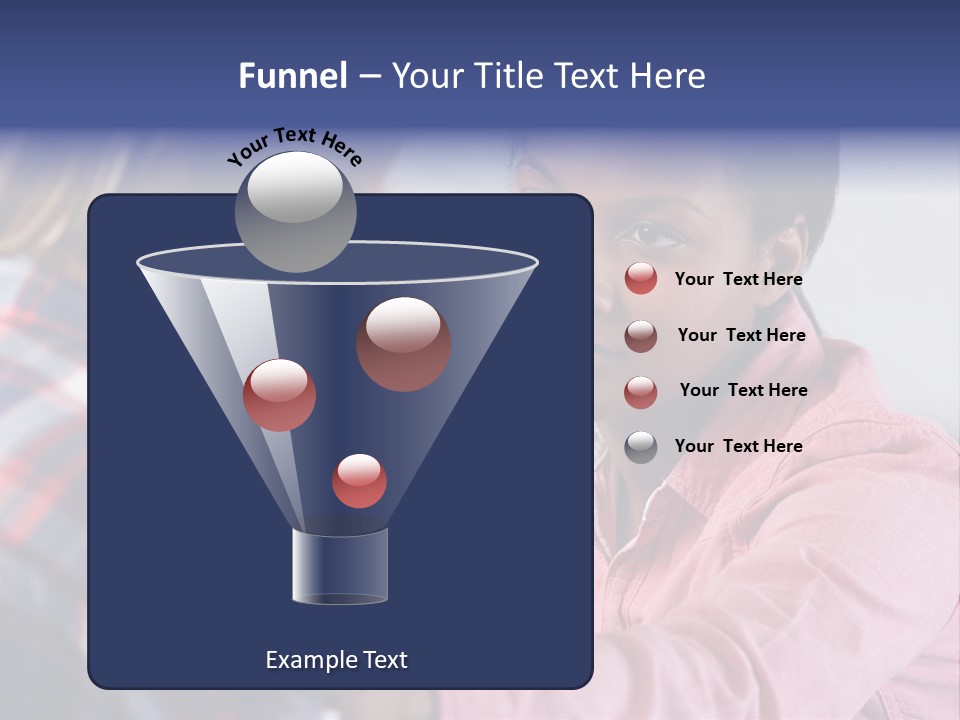 Funnel – Your Title Text Here

Your Text Here

Your Text Here

Your Text Here

Your Text Here

Your Text Here

Example Text